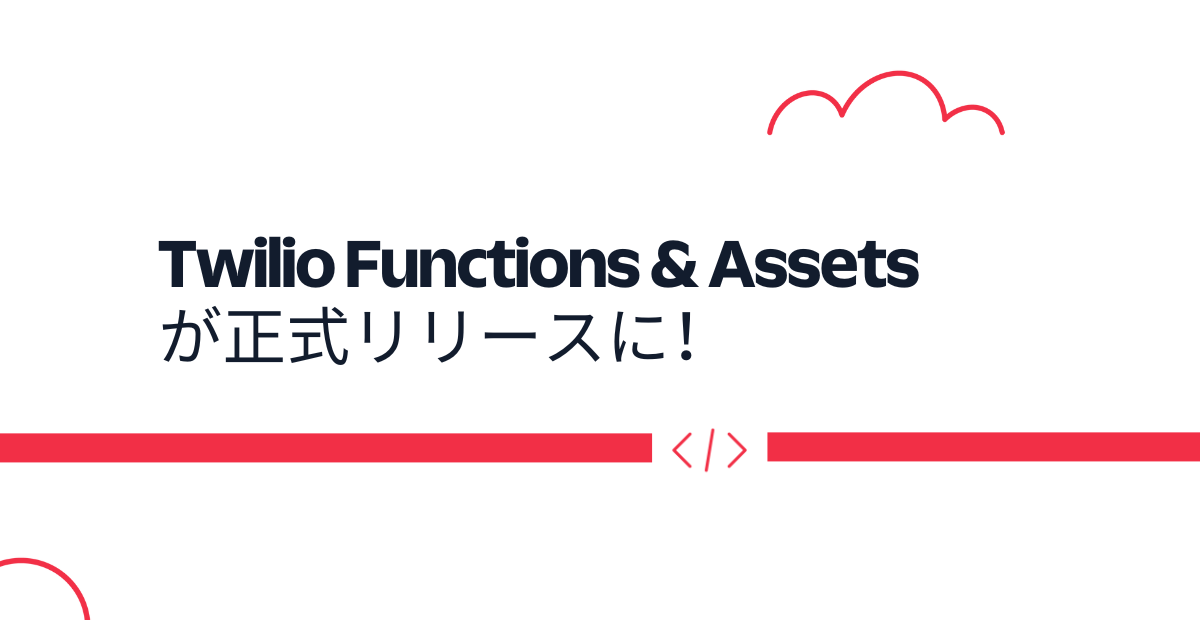 Twilio Functions & Assets
が正式リリースに!

</>